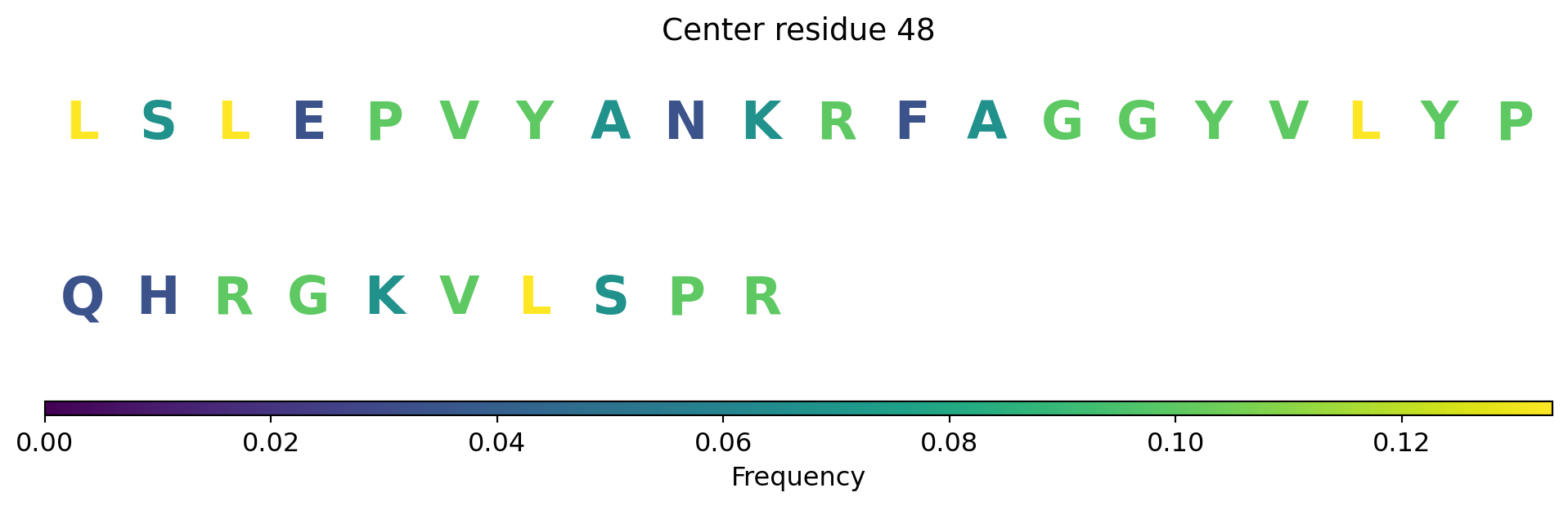 Center residue 48

L S L E P V Y A N K R F A G G Y V L Y P

Q H R G K V L S P R

0.00 0.02 0.04 0.06 0.08 0.10 0.12

Frequency